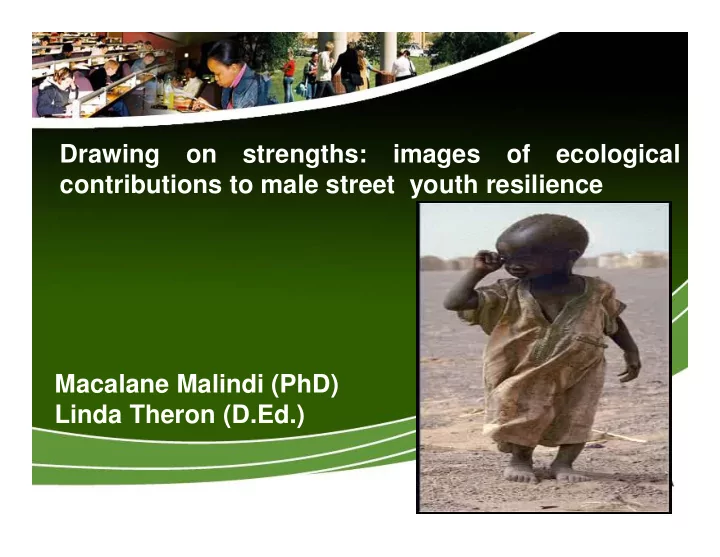 Drawing on strengths: images of ecological contributions to male street youth resilience

Macalane Malindi (PhD)
Linda Theron (D.Ed.)